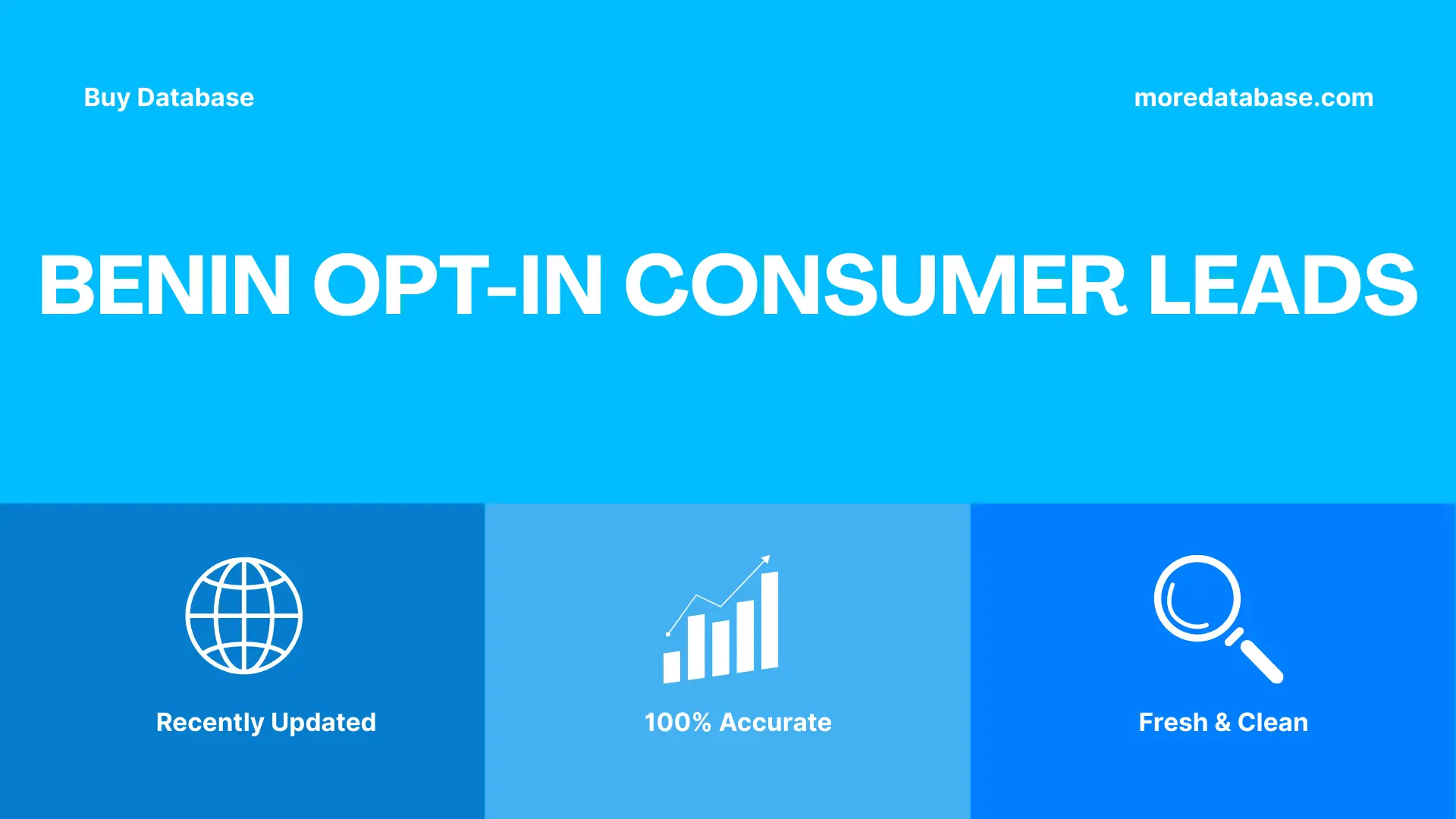 Buy Database

moredatabase.com

BENIN OPT-IN CONSUMER LEADS

Recently Updated

100% Accurate

Fresh & Clean